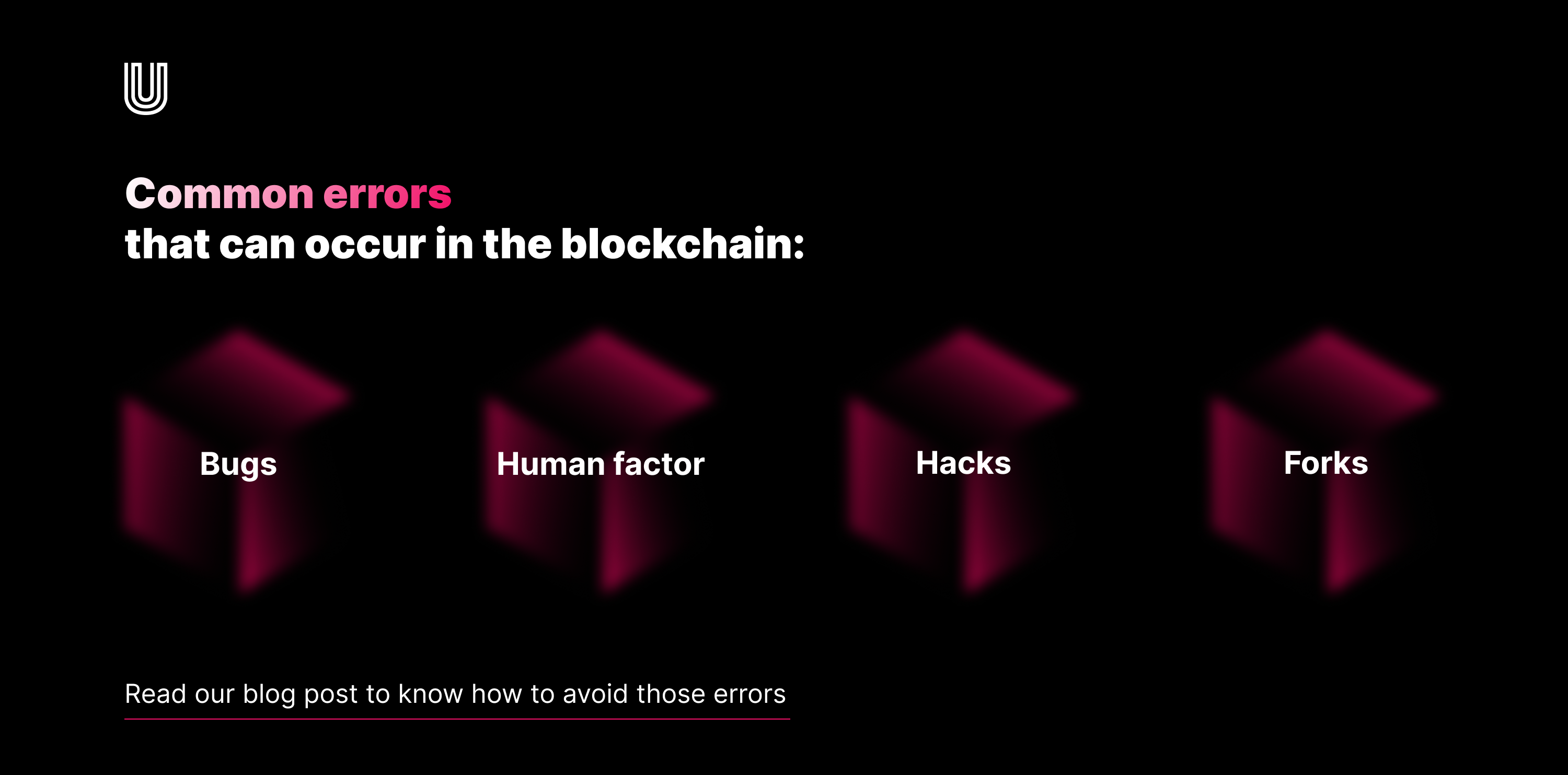 Common errors
that can occur in the blockchain:

Bugs

Human factor

Hacks

Forks

Read our blog post to know how to avoid those errors